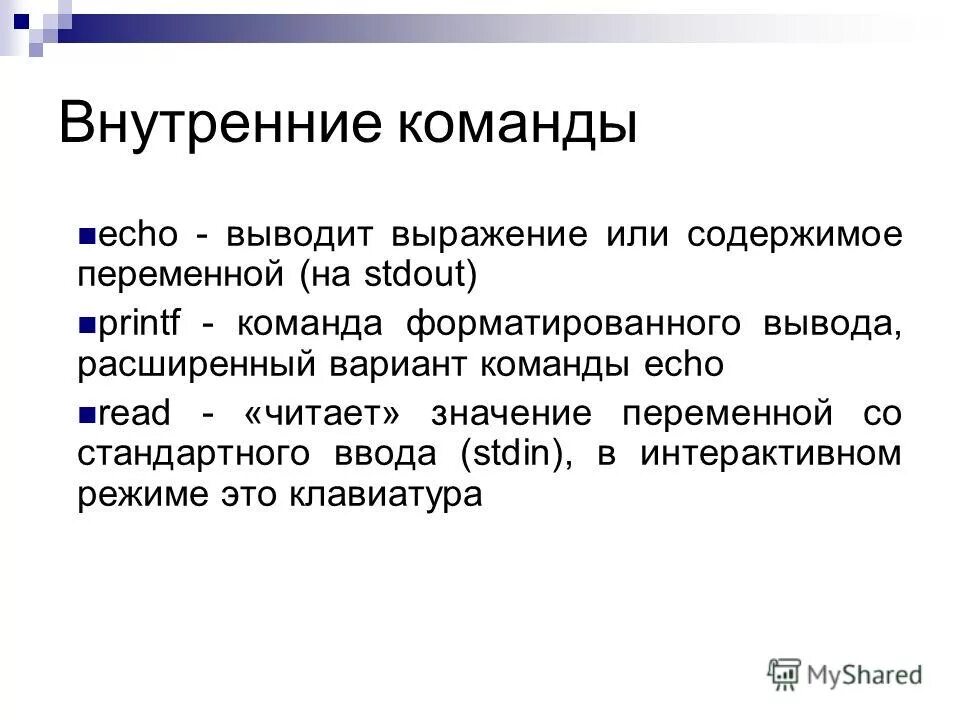 Внутренние команды

echo - выводит выражение или содержимое переменной (на stdout)

printf - команда форматированного вывода, расширенный вариант команды echo

read - «читает» значение переменной со стандартного ввода (stdin), в интерактивном режиме это клавиатура

MyShared